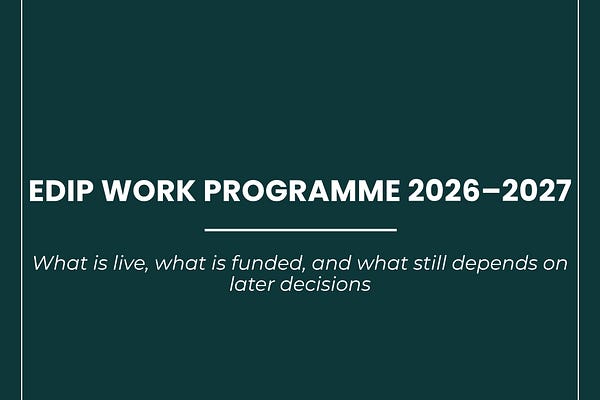 EDIP WORK PROGRAMME 2026–2027

What is live, what is funded, and what still depends on later decisions